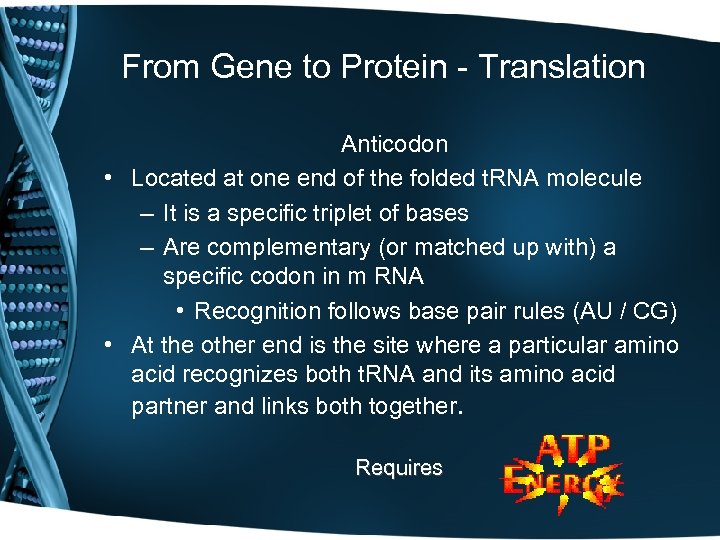 From Gene to Protein - Translation

Anticodon

• Located at one end of the folded tRNA molecule
– It is a specific triplet of bases
– Are complementary (or matched up with) a specific codon in m RNA
• Recognition follows base pair rules (AU / CG)
• At the other end is the site where a particular amino acid recognizes both tRNA and its amino acid partner and links both together.

Requires

ATP
ENERGY